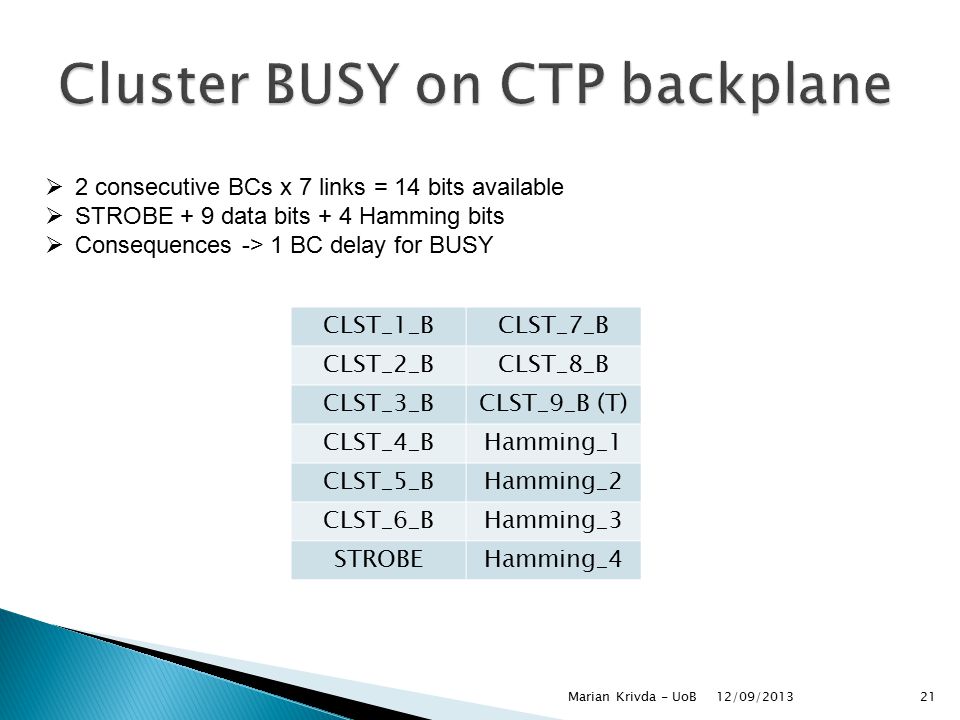 Cluster BUSY on CTP backplane

➢ 2 consecutive BCs x 7 links = 14 bits available
➢ STROBE + 9 data bits + 4 Hamming bits
➢ Consequences -> 1 BC delay for BUSY

| CLST_1_B | CLST_7_B |
|---|---|
| CLST_2_B | CLST_8_B |
| CLST_3_B | CLST_9_B (T) |
| CLST_4_B | Hamming_1 |
| CLST_5_B | Hamming_2 |
| CLST_6_B | Hamming_3 |
| STROBE | Hamming_4 |

Marian Krivda - UoB 12/09/2013 21